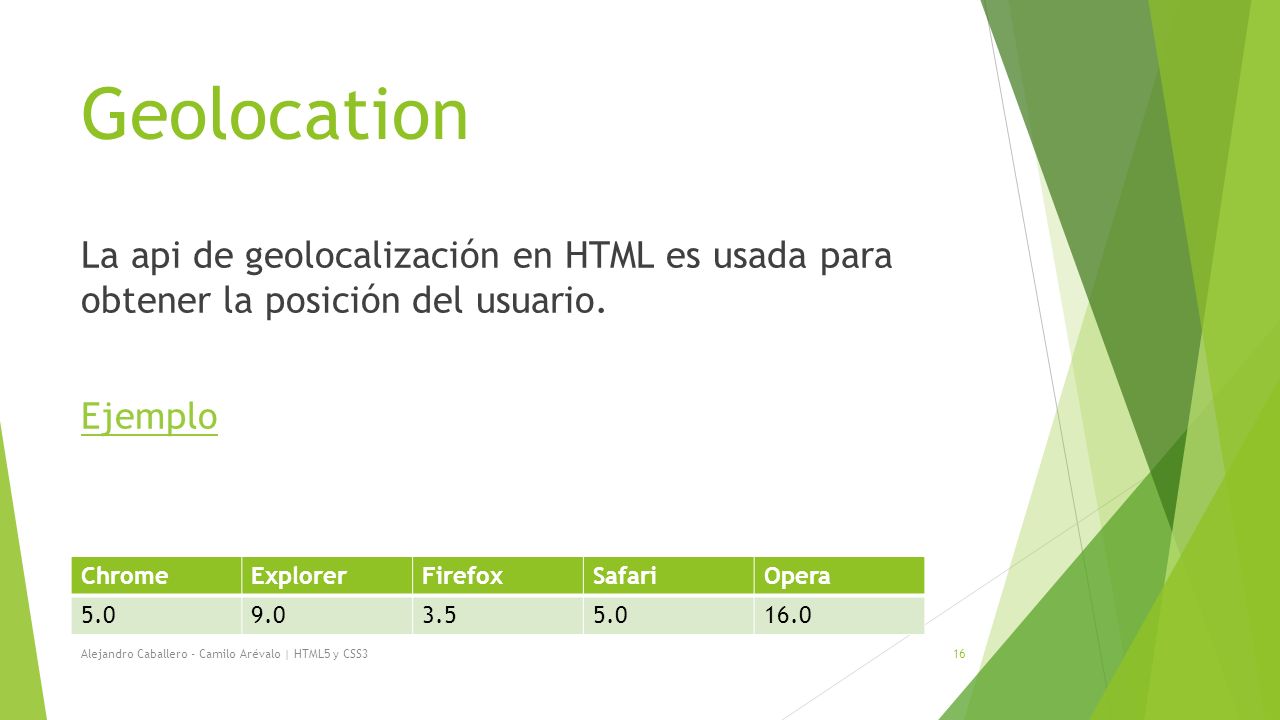 Geolocation

La api de geolocalización en HTML es usada para obtener la posición del usuario.

Ejemplo

| Chrome | Explorer | Firefox | Safari | Opera |
|---|---|---|---|---|
| 5.0 | 9.0 | 3.5 | 5.0 | 16.0 |

Alejandro Caballero - Camilo Arévalo | HTML5 y CSS3

16